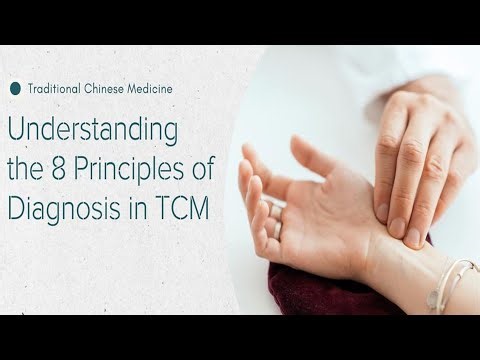 Traditional Chinese Medicine

Understanding the 8 Principles of Diagnosis in TCM